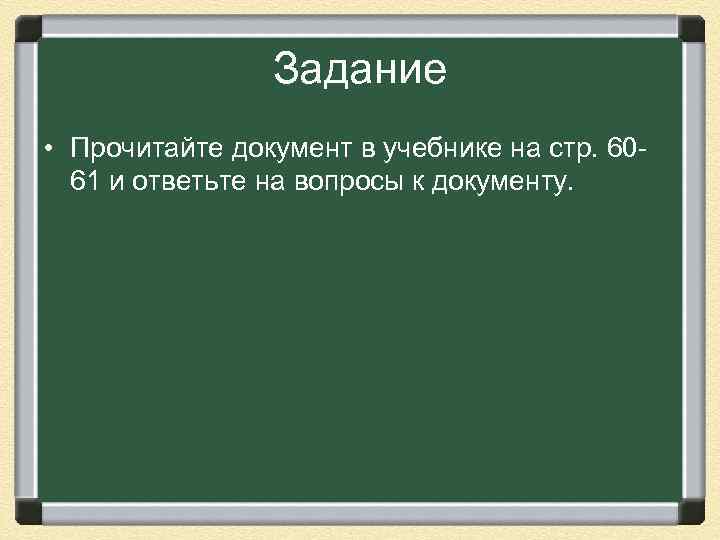 Задание

• Прочитайте документ в учебнике на стр. 60-61 и ответьте на вопросы к документу.